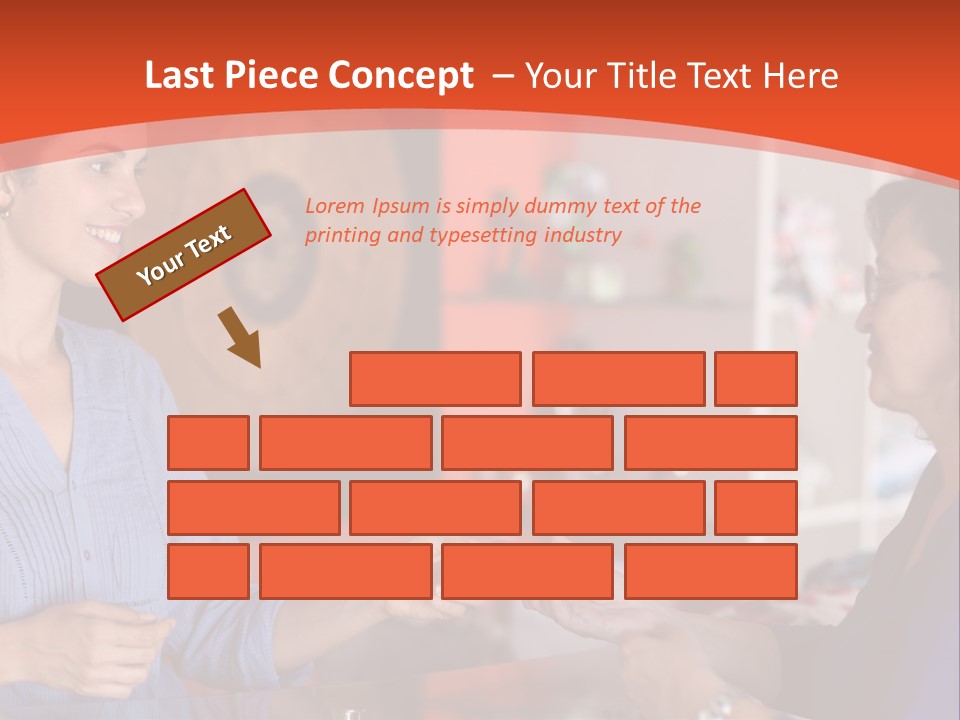 Last Piece Concept – Your Title Text Here

Your Text

Lorem Ipsum is simply dummy text of the printing and typesetting industry